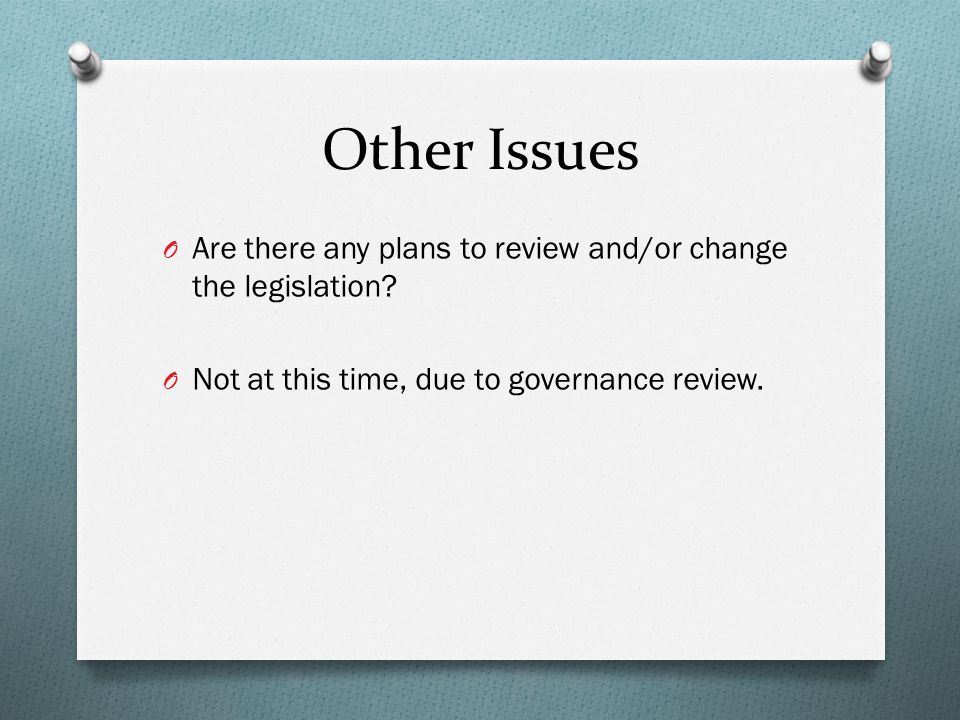 Other Issues

Are there any plans to review and/or change the legislation?

Not at this time, due to governance review.